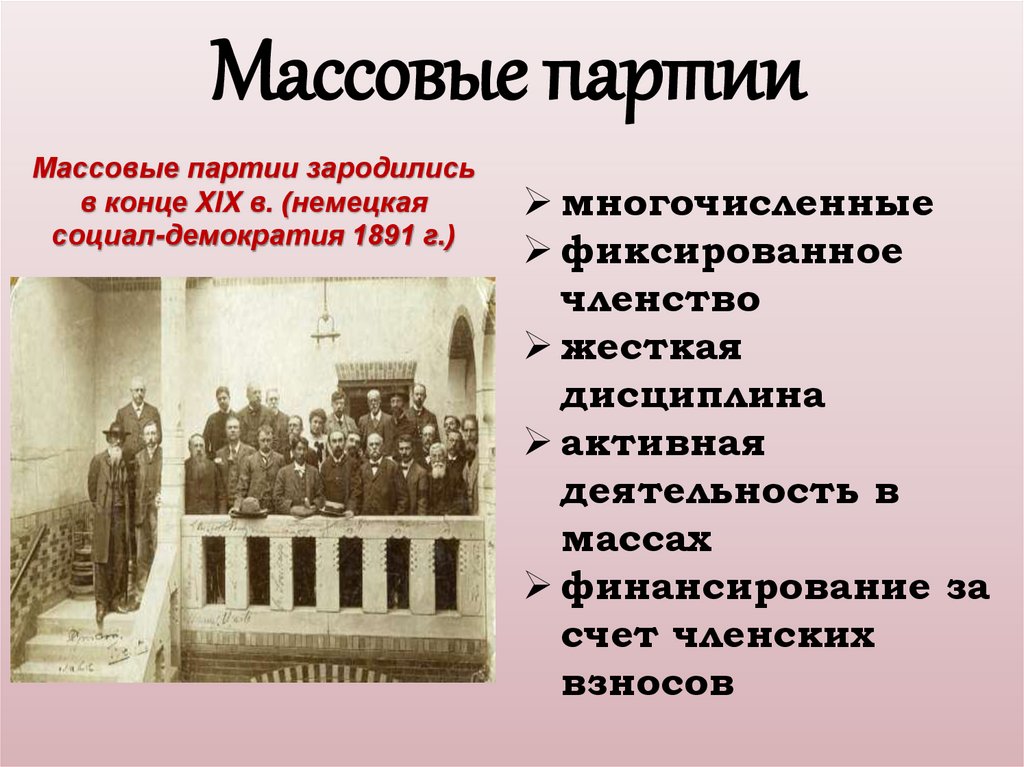 Массовые партии

Массовые партии зародились в конце XIX в. (немецкая социал-демократия 1891 г.)

➢ многочисленные
➢ фиксированное членство
➢ жесткая дисциплина
➢ активная деятельность в массах
➢ финансирование за счет членских взносов